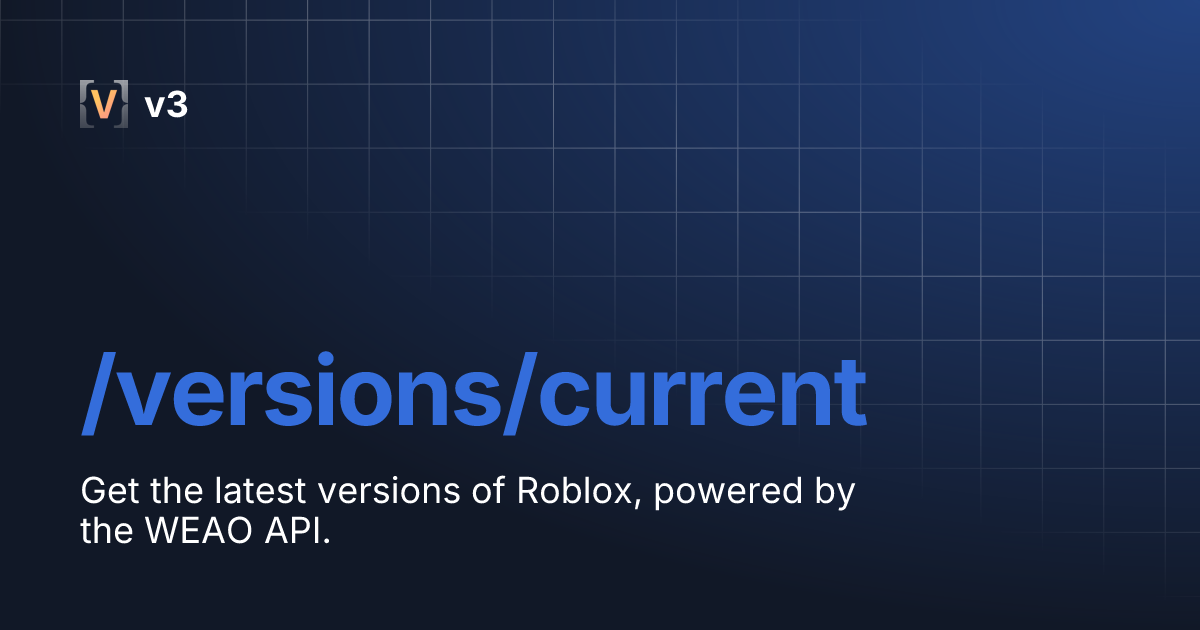 [V] v3

/versions/current

Get the latest versions of Roblox, powered by the WEAO API.